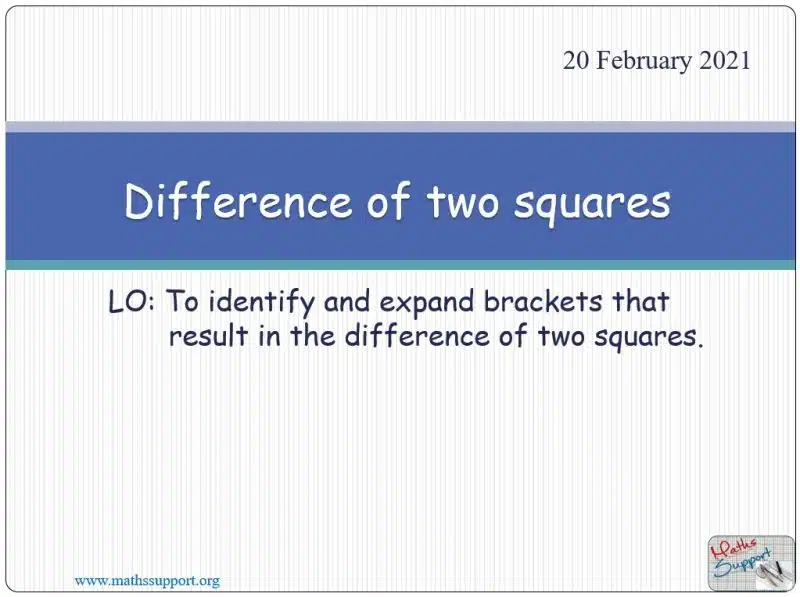 20 February 2021

Difference of two squares

LO: To identify and expand brackets that result in the difference of two squares.

www.mathssupport.org

Maths Support